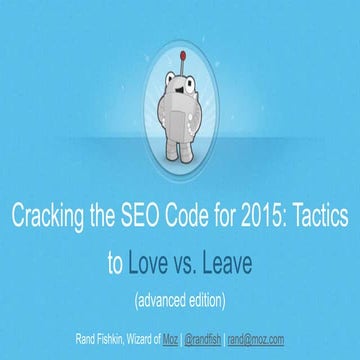 Cracking the SEO Code for 2015: Tactics to Love vs. Leave

(advanced edition)

Rand Fishkin, Wizard of Moz | @randfish | rand@moz.com